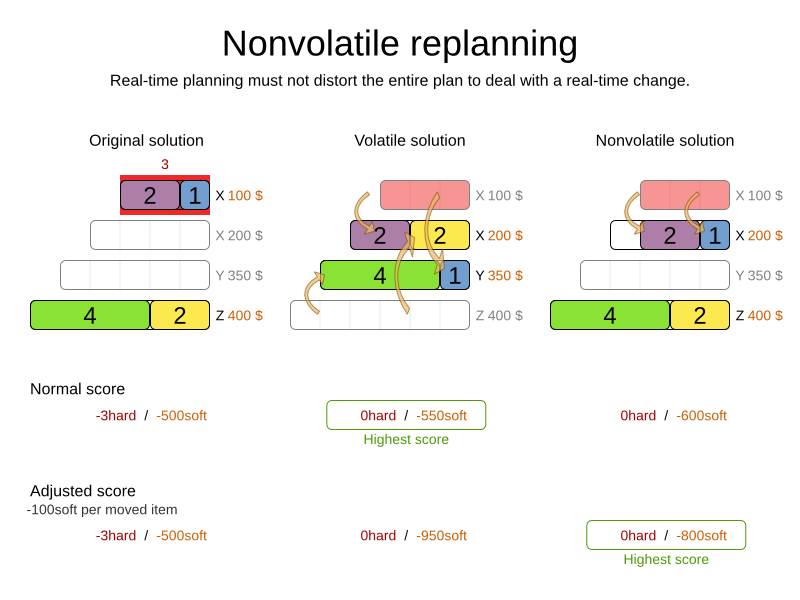 Nonvolatile replanning

Real-time planning must not distort the entire plan to deal with a real-time change.

Original solution

3

2 1 X 100 $

X 200 $

Y 350 $

4 2 Z 400 $

Volatile solution

X 100 $

2 2 X 200 $

4 1 Y 350 $

Z 400 $

Nonvolatile solution

X 100 $

2 1 X 200 $

Y 350 $

4 2 Z 400 $

Normal score

-3hard / -500soft

0hard / -550soft

Highest score

0hard / -600soft

Adjusted score

-100soft per moved item

-3hard / -500soft

0hard / -950soft

0hard / -800soft

Highest score